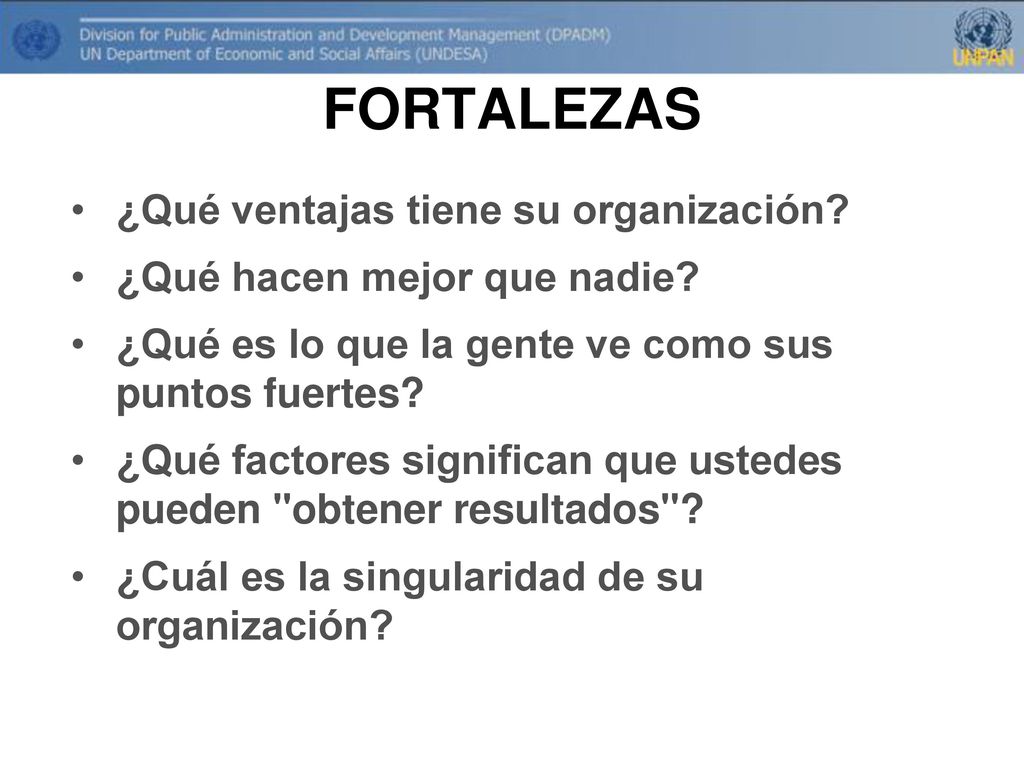 Division for Public Administration and Development Management (DPADM)
UN Department of Economic and Social Affairs (UNDESA)

UNPAN

FORTALEZAS

• ¿Qué ventajas tiene su organización?
• ¿Qué hacen mejor que nadie?
• ¿Qué es lo que la gente ve como sus puntos fuertes?
• ¿Qué factores significan que ustedes pueden "obtener resultados"?
• ¿Cuál es la singularidad de su organización?